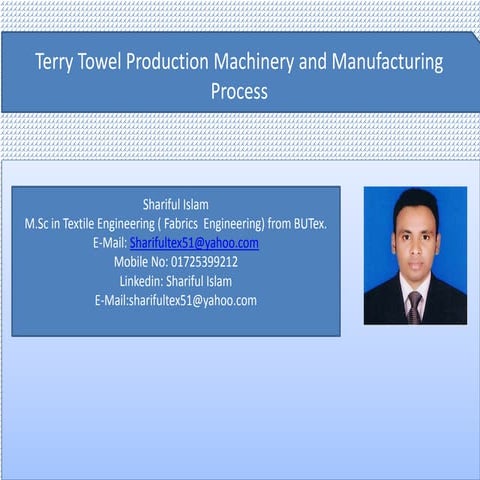 Terry Towel Production Machinery and Manufacturing Process

Shariful Islam
M.Sc in Textile Engineering ( Fabrics Engineering) from BUTex.
E-Mail: Sharifultex51@yahoo.com
Mobile No: 01725399212
Linkedin: Shariful Islam
E-Mail:sharifultex51@yahoo.com